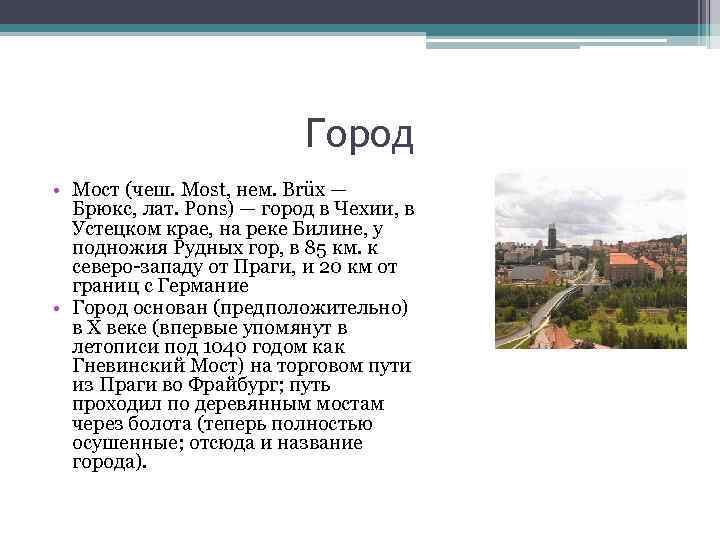 Город

• Мост (чеш. Most, нем. Brüx — Брюкс, лат. Pons) — город в Чехии, в Устецком крае, на реке Билине, у подножия Рудных гор, в 85 км. к северо-западу от Праги, и 20 км от границ с Германие

• Город основан (предположительно) в X веке (впервые упомянут в летописи под 1040 годом как Гневинский Мост) на торговом пути из Праги во Фрайбург; путь проходил по деревянным мостам через болота (теперь полностью осушенные; отсюда и название города).